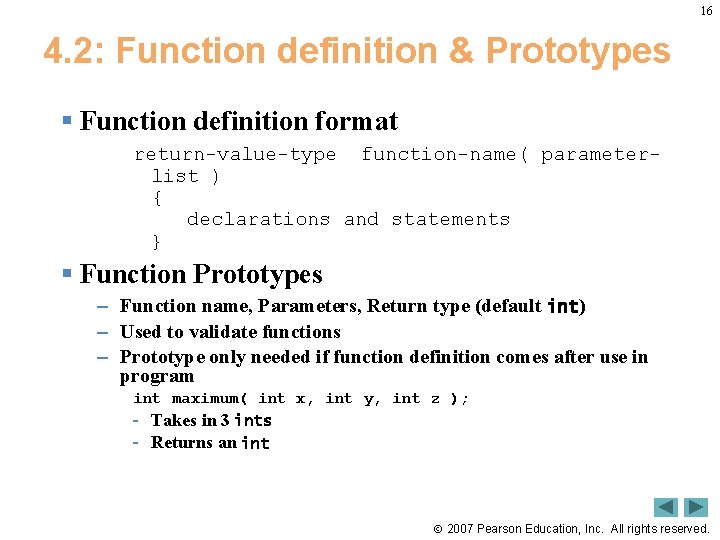 16

4.2: Function definition & Prototypes

Function definition format

return-value-type function-name( parameter-list )
{
declarations and statements
}

Function Prototypes

– Function name, Parameters, Return type (default int)
– Used to validate functions
– Prototype only needed if function definition comes after use in program

int maximum( int x, int y, int z );

- Takes in 3 ints
- Returns an int

© 2007 Pearson Education, Inc. All rights reserved.